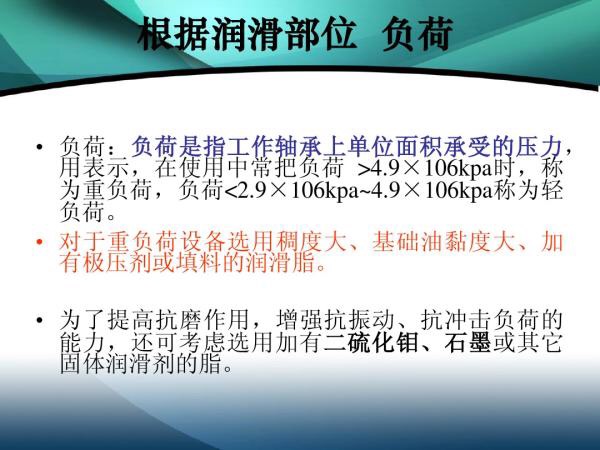 根据润滑部位 负荷

• 负荷：负荷是指工作轴承上单位面积承受的压力，用表示，在使用中常把负荷 >4.9×106kpa时，称为重负荷，负荷<2.9×106kpa~4.9×106kpa称为轻负荷。

• 对于重负荷设备选用稠度大、基础油黏度大、加有极压剂或填料的润滑脂。

• 为了提高抗磨作用，增强抗振动、抗冲击负荷的能力，还可考虑选用加有二硫化钼、石墨或其它固体润滑剂的脂。